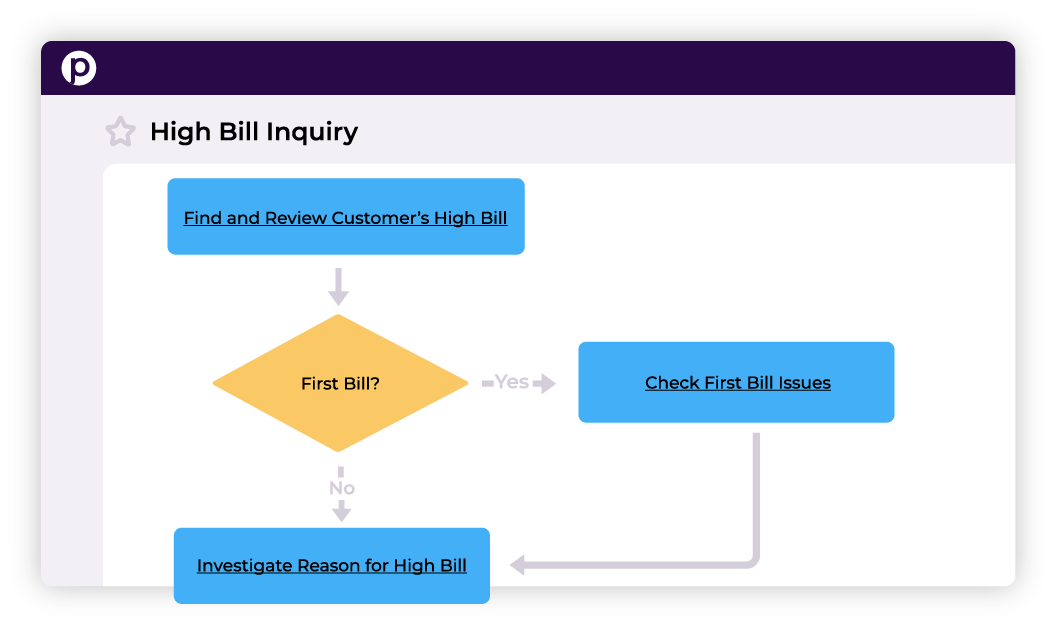 High Bill Inquiry

Find and Review Customer's High Bill

First Bill?

Yes

Check First Bill Issues

No

Investigate Reason for High Bill